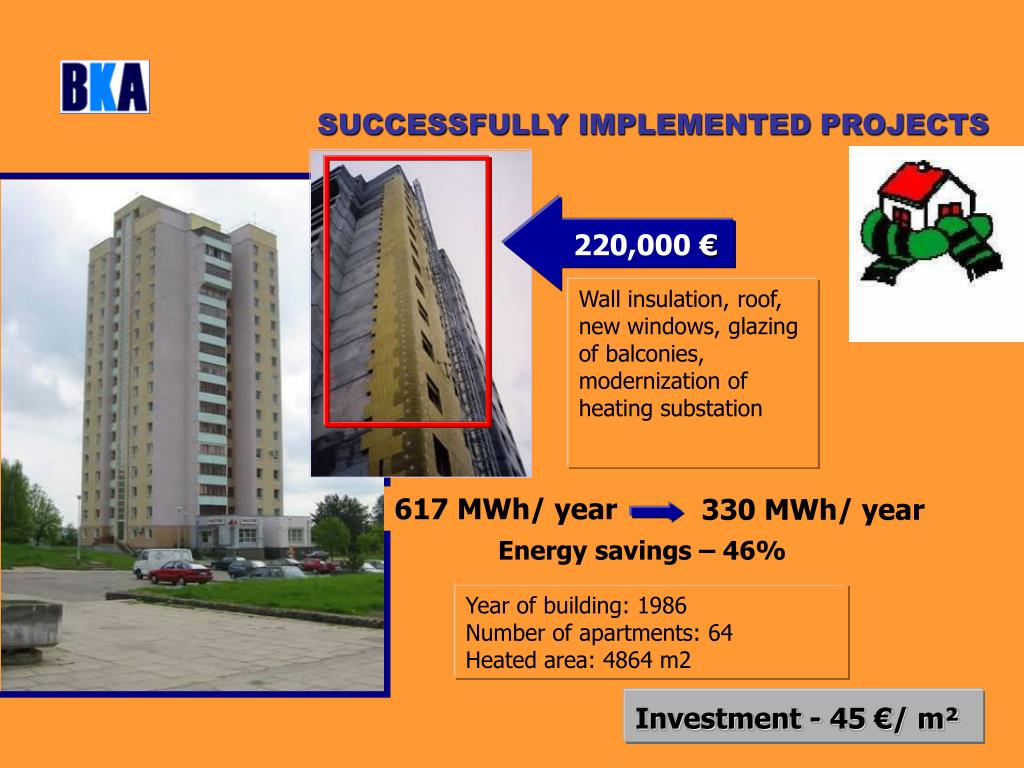 BKA

SUCCESSFULLY IMPLEMENTED PROJECTS

220,000 €

Wall insulation, roof, new windows, glazing of balconies, modernization of heating substation

617 MWh/ year 330 MWh/ year

Energy savings – 46%

Year of building: 1986
Number of apartments: 64
Heated area: 4864 m2

Investment - 45 €/ m²